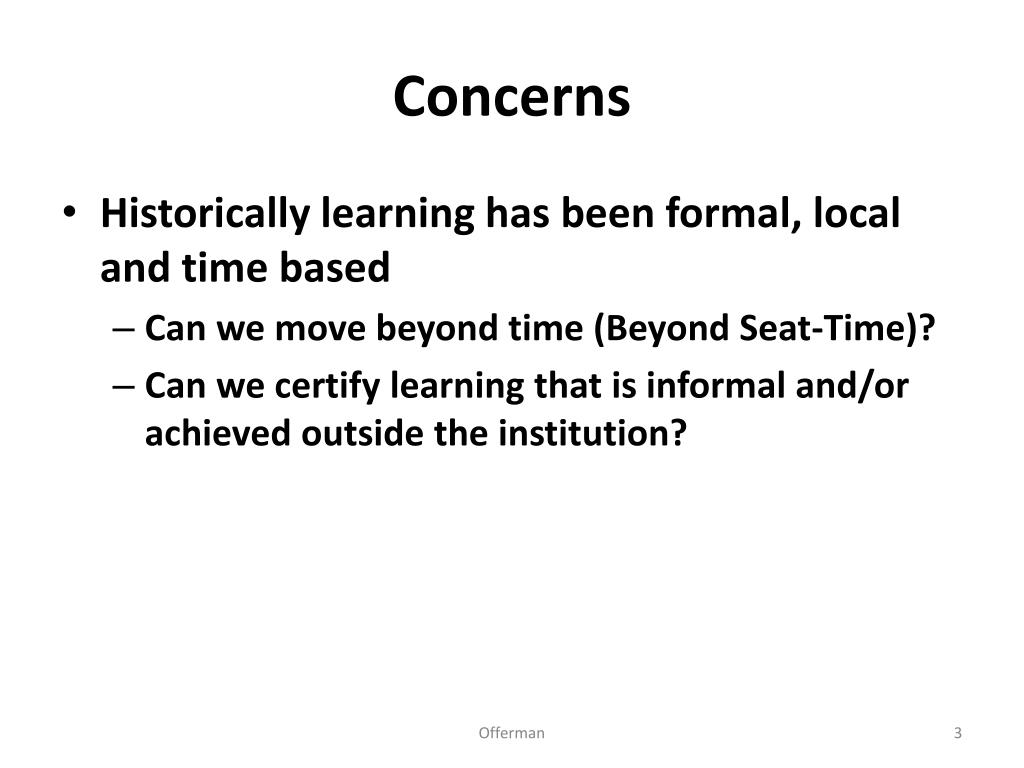 Concerns

• Historically learning has been formal, local and time based

– Can we move beyond time (Beyond Seat-Time)?

– Can we certify learning that is informal and/or achieved outside the institution?

Offerman

3